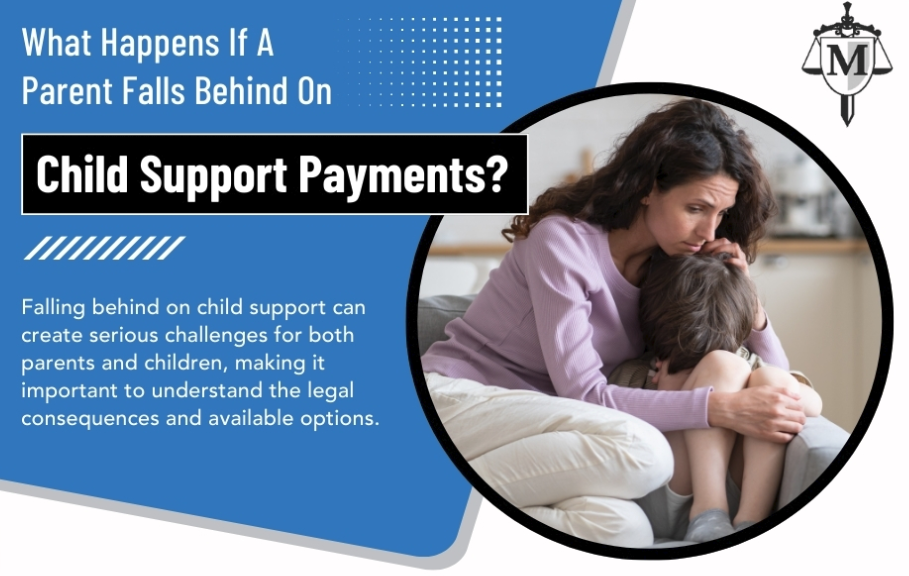 What Happens If A Parent Falls Behind On

Child Support Payments?

Falling behind on child support can create serious challenges for both parents and children, making it important to understand the legal consequences and available options.

M